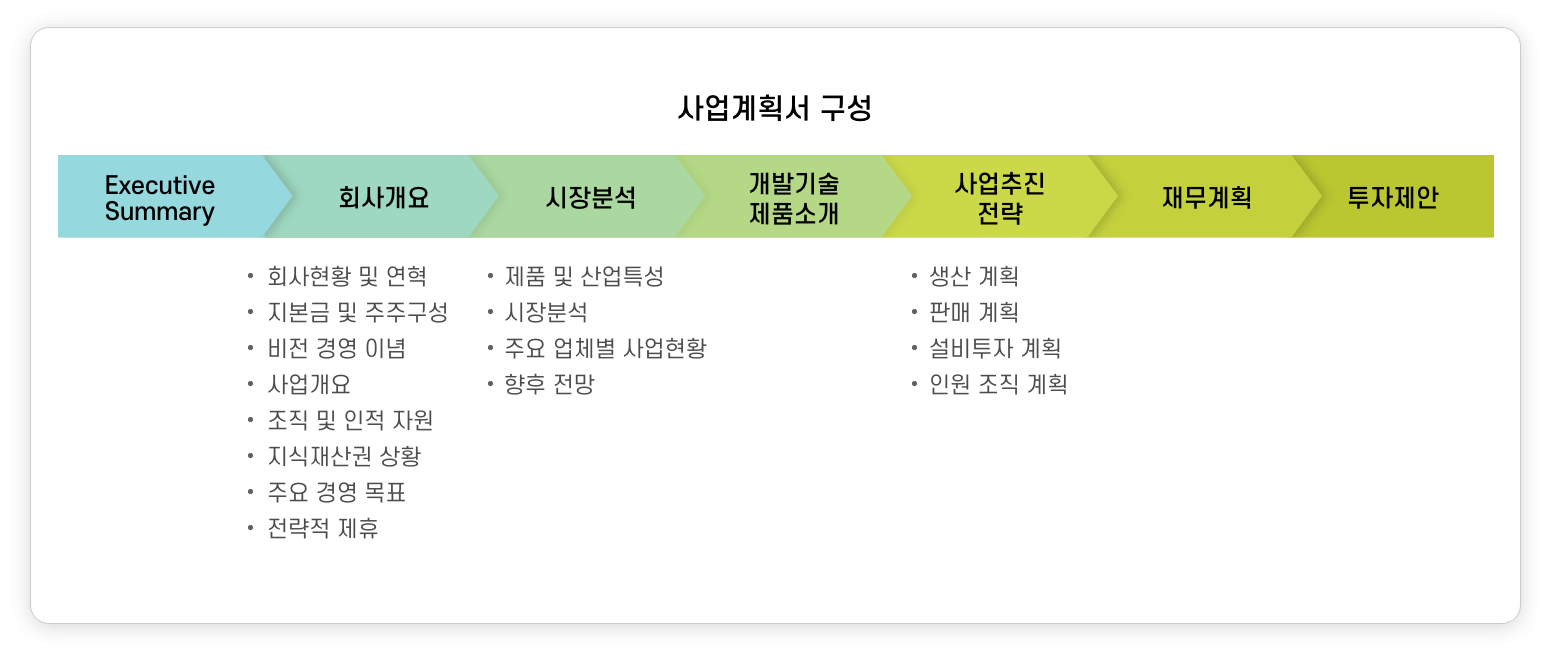 사업계획서 구성

Executive Summary

회사개요

시장분석

개발기술 제품소개

사업추진 전략

재무계획

투자제안

• 회사현황 및 연혁
• 지본금 및 주주구성
• 비전 경영 이념
• 사업개요
• 조직 및 인적 자원
• 지식재산권 상황
• 주요 경영 목표
• 전략적 제휴

• 제품 및 산업특성
• 시장분석
• 주요 업체별 사업현황
• 향후 전망

• 생산 계획
• 판매 계획
• 설비투자 계획
• 인원 조직 계획